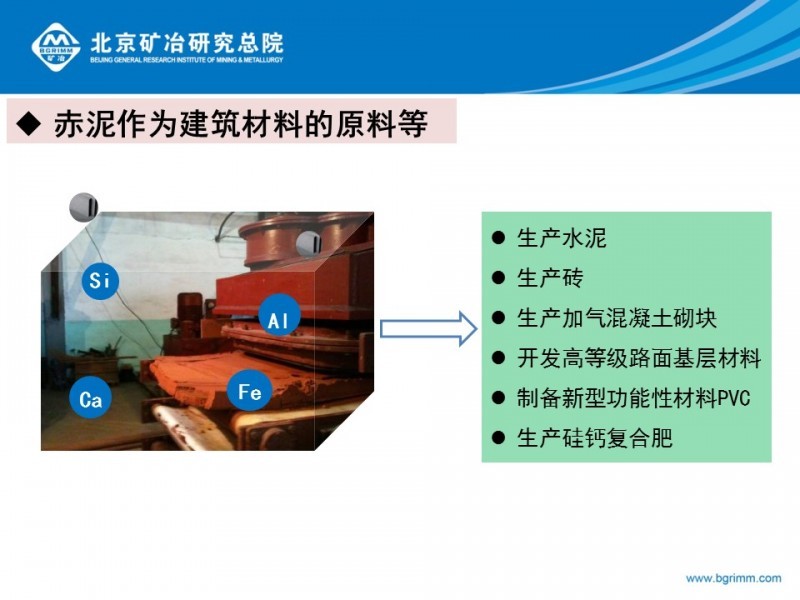 BGRIMM 矿冶

北京矿冶研究总院
BEIJING GENERAL RESEARCH INSTITUTE OF MINING & METALLURGY

◆ 赤泥作为建筑材料的原料等

Si

Al

Ca

Fe

● 生产水泥
● 生产砖
● 生产加气混凝土砌块
● 开发高等级路面基层材料
● 制备新型功能性材料PVC
● 生产硅钙复合肥

www.bgrimm.com